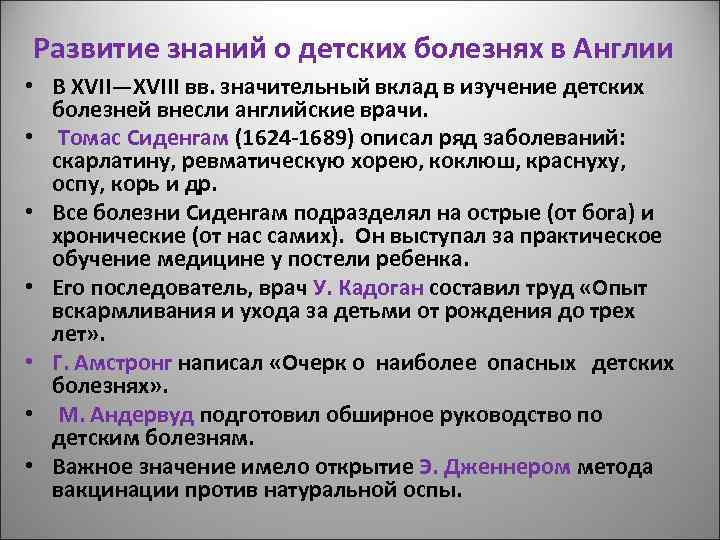 Развитие знаний о детских болезнях в Англии

• В XVII—XVIII вв. значительный вклад в изучение детских болезней внесли английские врачи.
• Томас Сиденгам (1624-1689) описал ряд заболеваний: скарлатину, ревматическую хорею, коклюш, краснуху, оспу, корь и др.
• Все болезни Сиденгам подразделял на острые (от бога) и хронические (от нас самих). Он выступал за практическое обучение медицине у постели ребенка.
• Его последователь, врач У. Кадоган составил труд «Опыт вскармливания и ухода за детьми от рождения до трех лет».
• Г. Амстронг написал «Очерк о наиболее опасных детских болезнях».
• М. Андервуд подготовил обширное руководство по детским болезням.
• Важное значение имело открытие Э. Дженнером метода вакцинации против натуральной оспы.